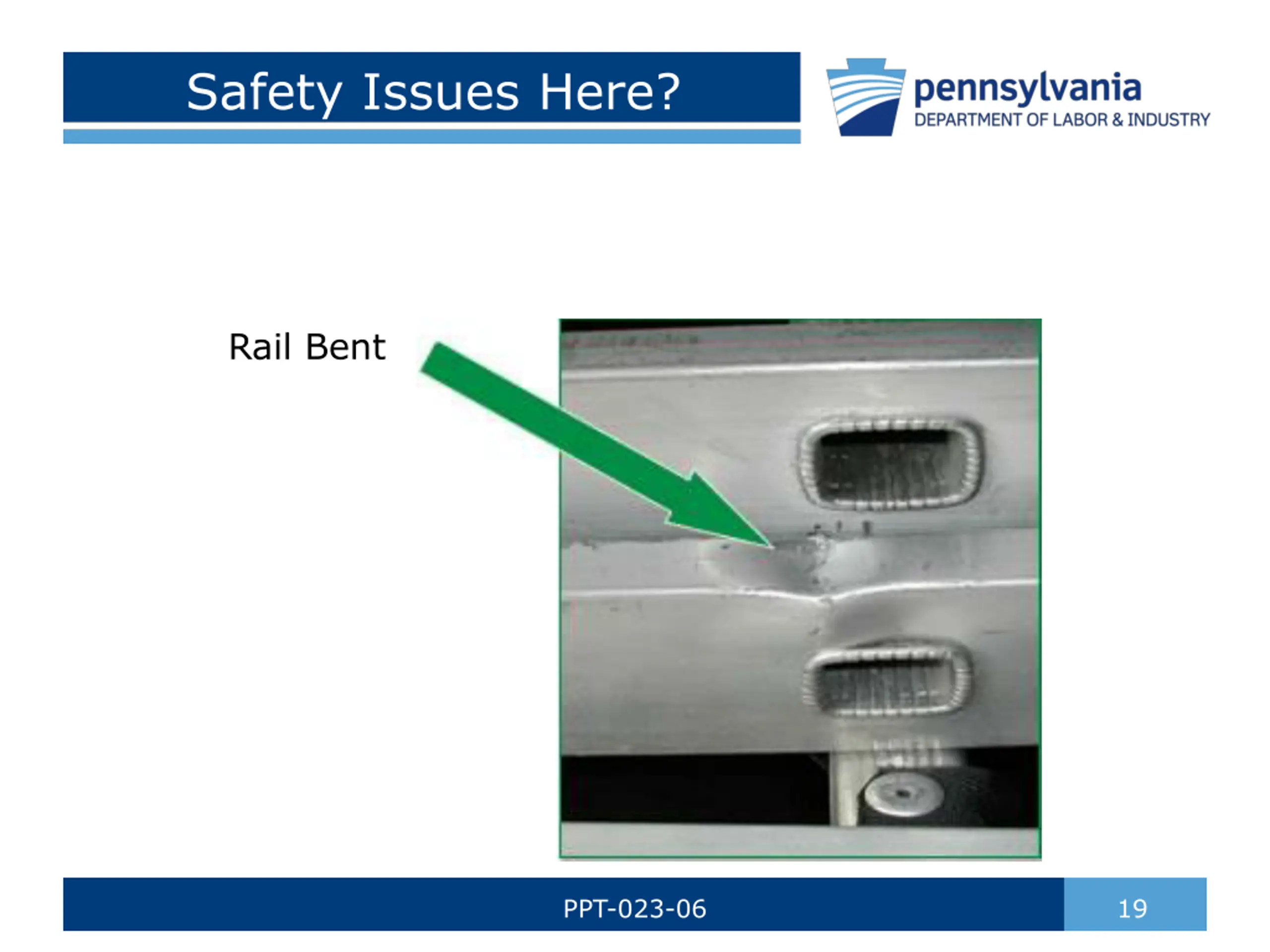 Safety Issues Here?

pennsylvania
DEPARTMENT OF LABOR & INDUSTRY

Rail Bent

PPT-023-06

19